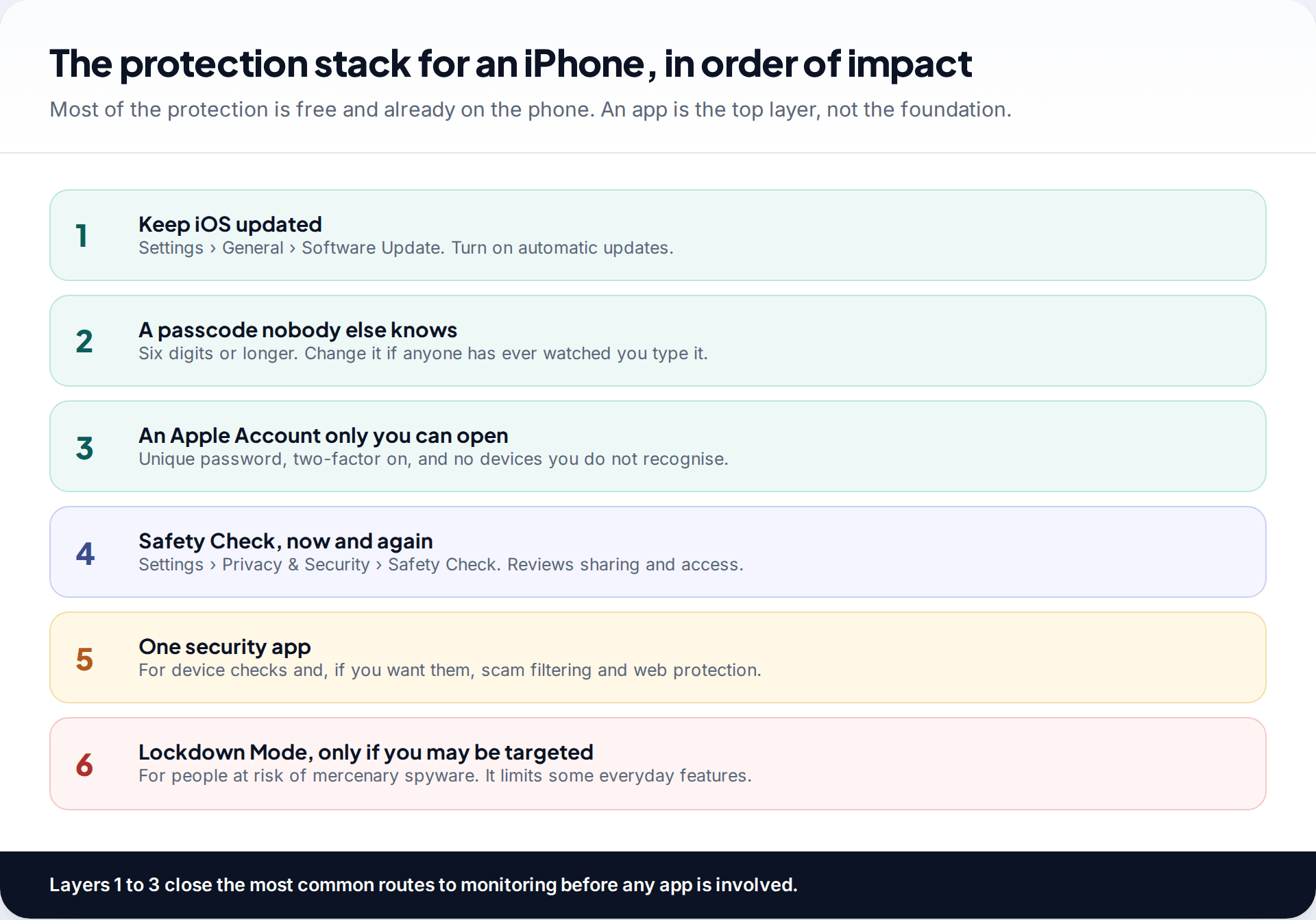 The protection stack for an iPhone, in order of impact

Most of the protection is free and already on the phone. An app is the top layer, not the foundation.

1
Keep iOS updated
Settings › General › Software Update. Turn on automatic updates.

2
A passcode nobody else knows
Six digits or longer. Change it if anyone has ever watched you type it.

3
An Apple Account only you can open
Unique password, two-factor on, and no devices you do not recognise.

4
Safety Check, now and again
Settings › Privacy & Security › Safety Check. Reviews sharing and access.

5
One security app
For device checks and, if you want them, scam filtering and web protection.

6
Lockdown Mode, only if you may be targeted
For people at risk of mercenary spyware. It limits some everyday features.

Layers 1 to 3 close the most common routes to monitoring before any app is involved.